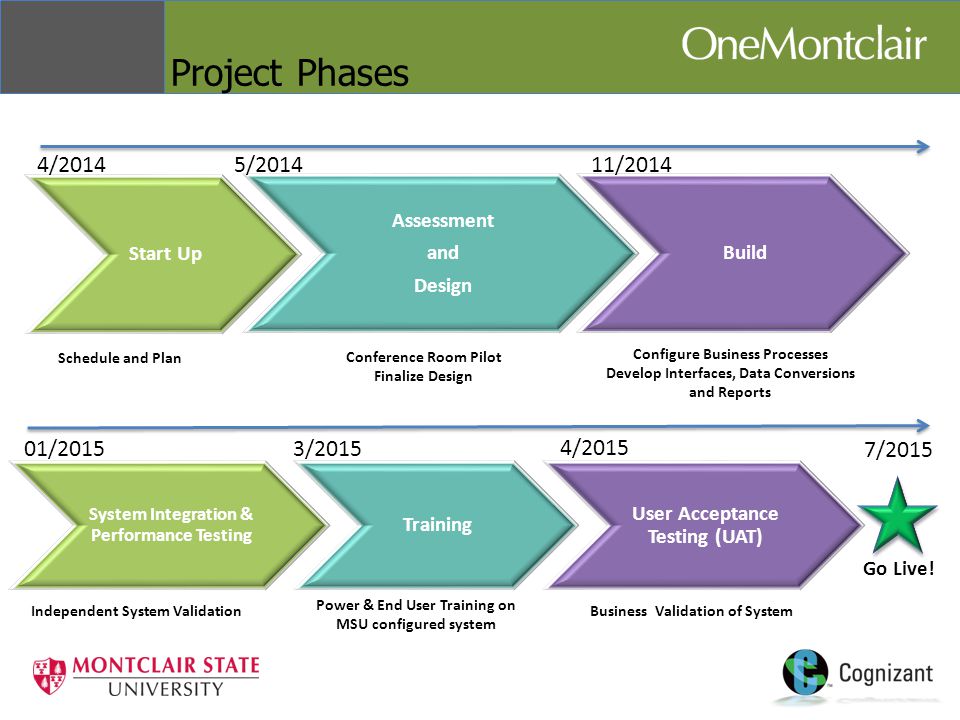 Project Phases

OneMontclair

4/2014

5/2014

11/2014

Start Up

Assessment and Design

Build

Schedule and Plan

Conference Room Pilot
Finalize Design

Configure Business Processes
Develop Interfaces, Data Conversions and Reports

01/2015

3/2015

4/2015

7/2015

System Integration & Performance Testing

Training

User Acceptance Testing (UAT)

Go Live!

Independent System Validation

Power & End User Training on MSU configured system

Business Validation of System

MONTCLAIR STATE UNIVERSITY

Cognizant